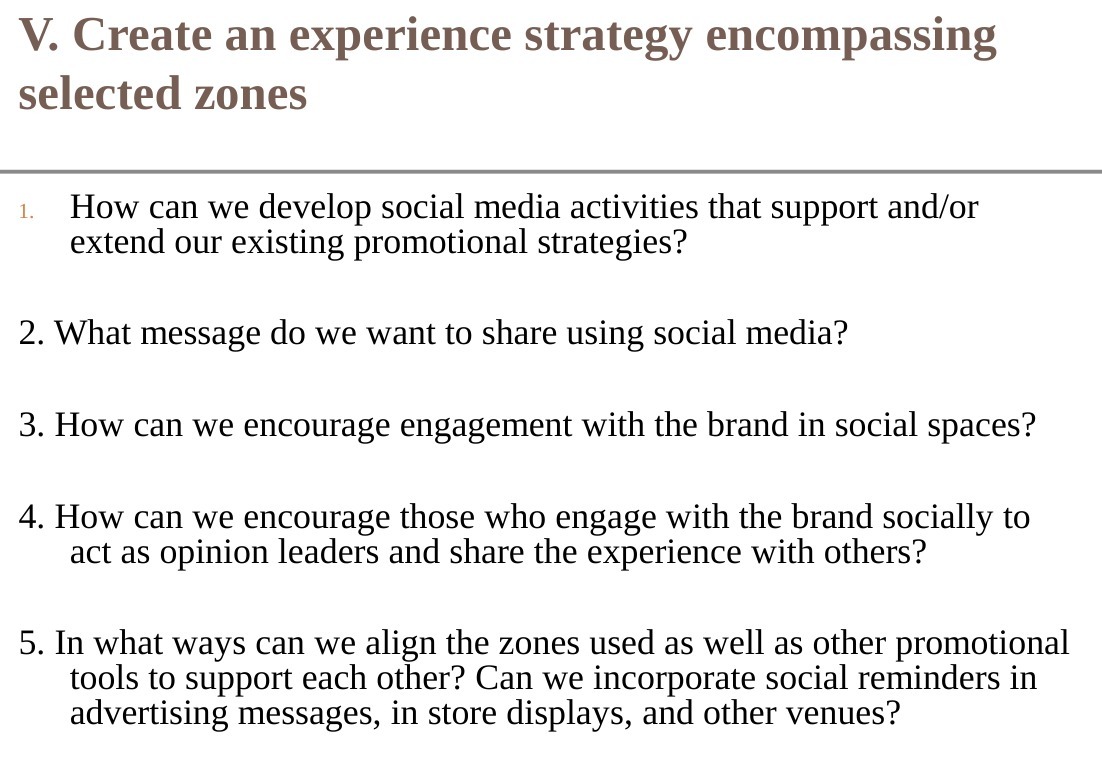 V. Create an experience strategy encompassing selected zones

1. How can we develop social media activities that support and/or extend our existing promotional strategies?

2. What message do we want to share using social media?

3. How can we encourage engagement with the brand in social spaces?

4. How can we encourage those who engage with the brand socially to act as opinion leaders and share the experience with others?

5. In what ways can we align the zones used as well as other promotional tools to support each other? Can we incorporate social reminders in advertising messages, in store displays, and other venues?